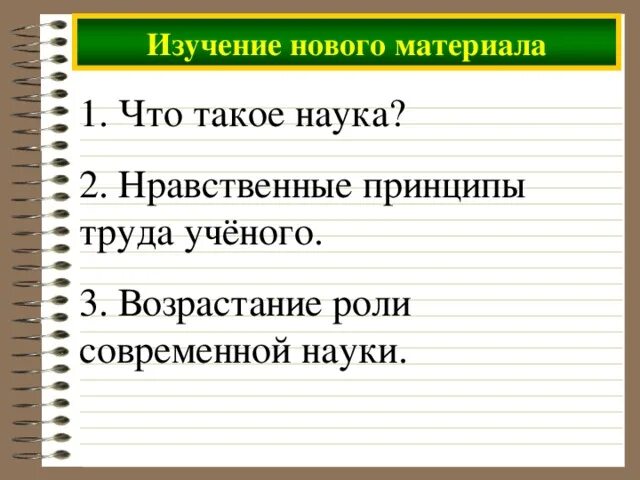 Изучение нового материала

1. Что такое наука?

2. Нравственные принципы труда учёного.

3. Возрастание роли современной науки.